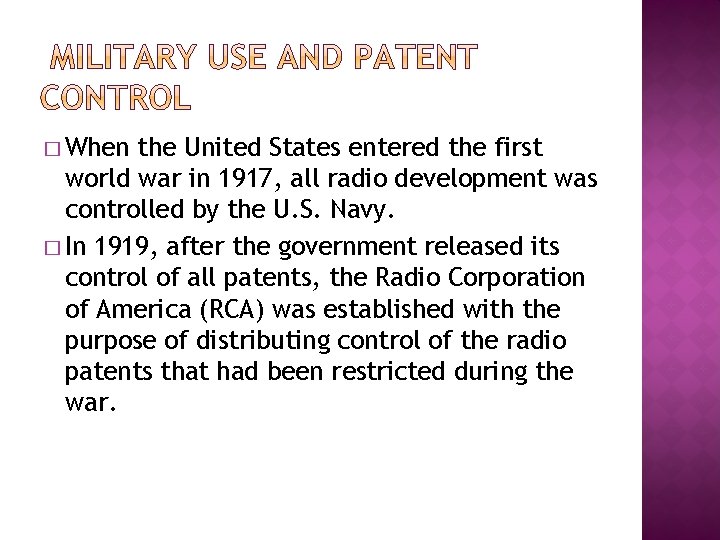 MILITARY USE AND PATENT CONTROL

□ When the United States entered the first world war in 1917, all radio development was controlled by the U.S. Navy.

□ In 1919, after the government released its control of all patents, the Radio Corporation of America (RCA) was established with the purpose of distributing control of the radio patents that had been restricted during the war.